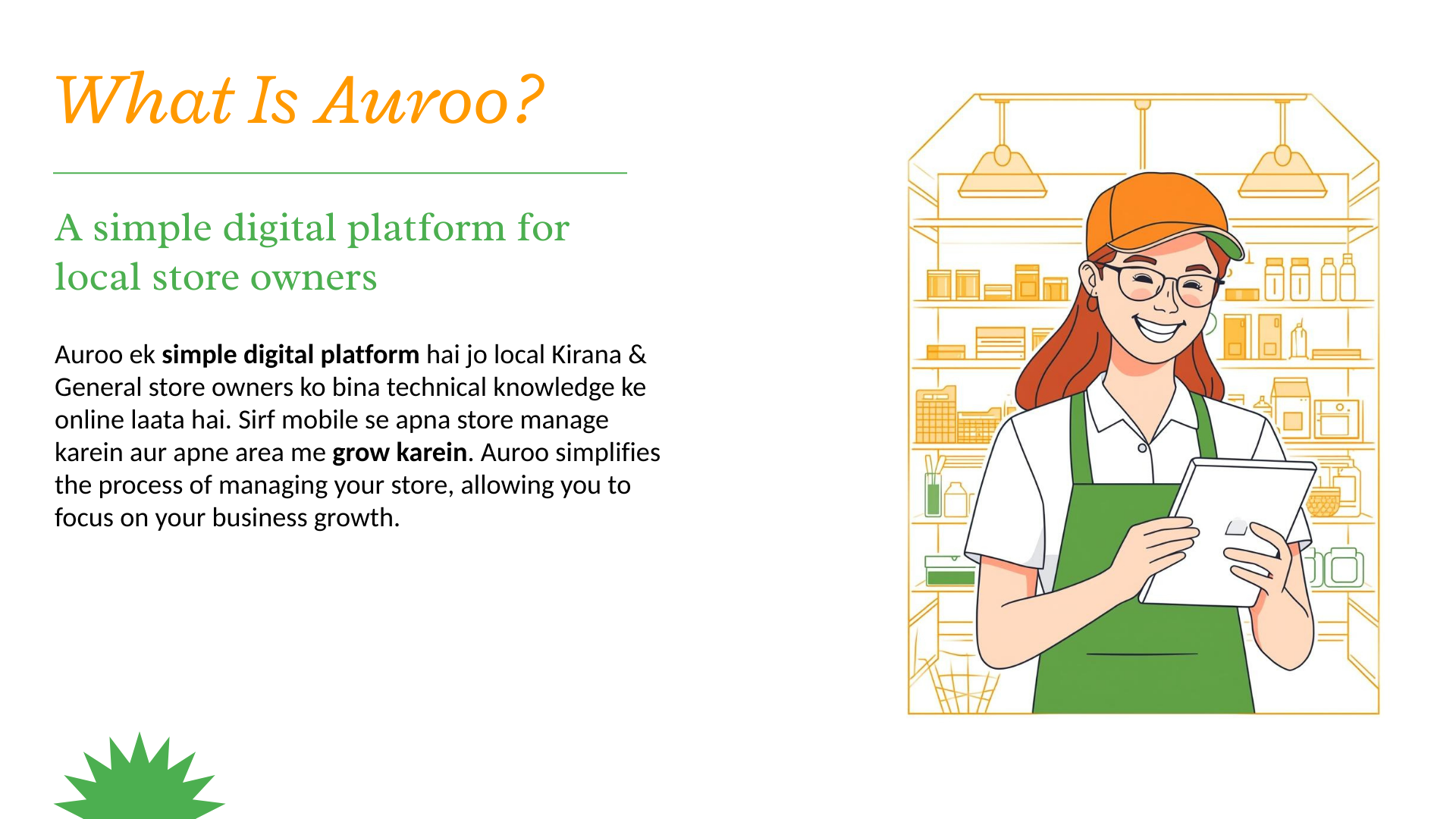 What Is Auroo?

A simple digital platform for local store owners

Auroo ek simple digital platform hai jo local Kirana & General store owners ko bina technical knowledge ke online laata hai. Sirf mobile se apna store manage karein aur apne area me grow karein. Auroo simplifies the process of managing your store, allowing you to focus on your business growth.